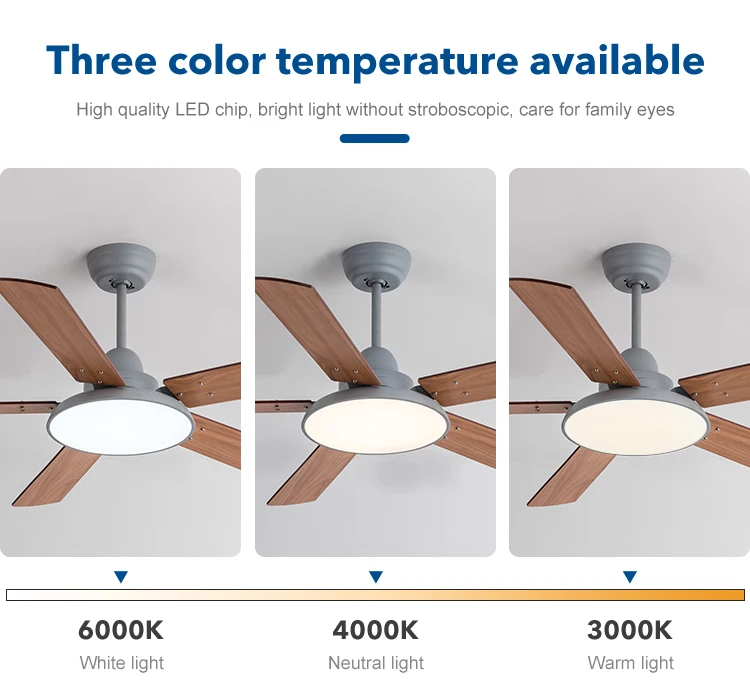 Three color temperature available

High quality LED chip, bright light without stroboscopic, care for family eyes

6000K
White light

4000K
Neutral light

3000K
Warm light